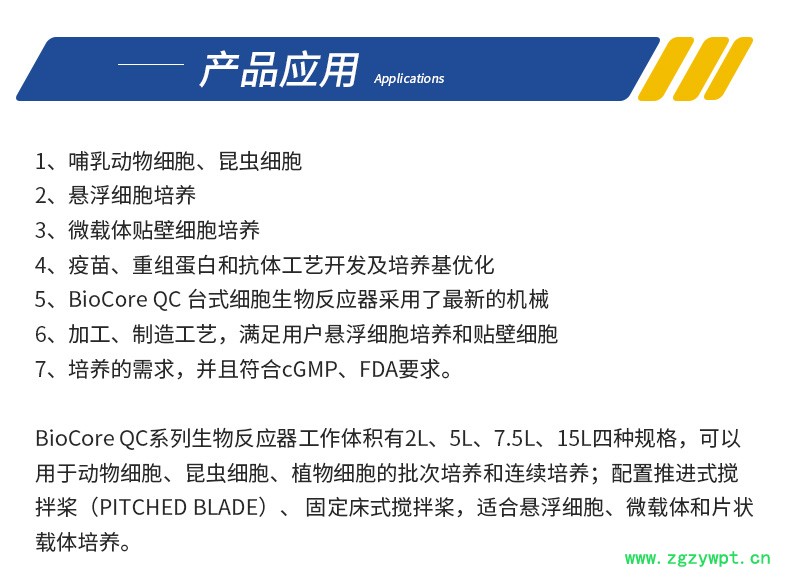 产品应用 Applications

1、哺乳动物细胞、昆虫细胞
2、悬浮细胞培养
3、微载体贴壁细胞培养
4、疫苗、重组蛋白和抗体工艺开发及培养基优化
5、BioCore QC 台式细胞生物反应器采用了最新的机械
6、加工、制造工艺，满足用户悬浮细胞培养和贴壁细胞
7、培养的需求，并且符合cGMP、FDA要求。

BioCore QC系列生物反应器工作体积有2L、5L、7.5L、15L四种规格，可以用于动物细胞、昆虫细胞、植物细胞的批次培养和连续培养；配置推进式搅拌桨（PITCHED BLADE）、固定床式搅拌桨，适合悬浮细胞、微载体和片状载体培养。

www.zgzywpt.cn